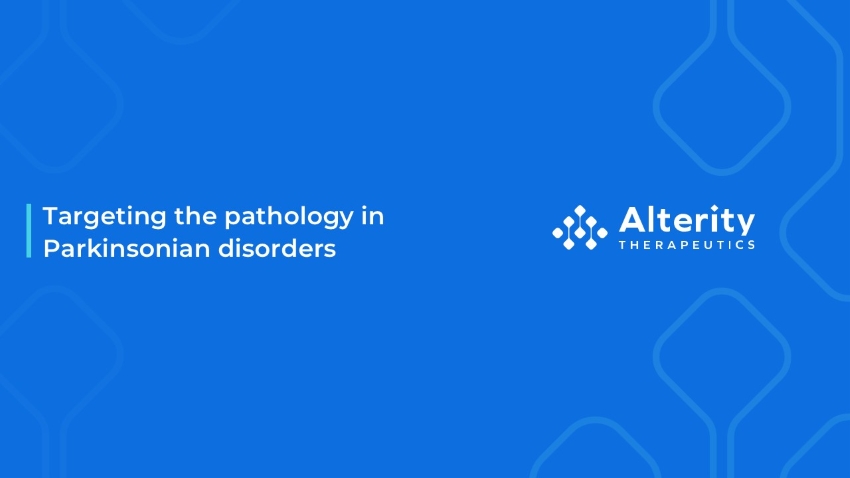 Targeting the pathology in Parkinsonian disorders

Alterity
THERAPEUTICS